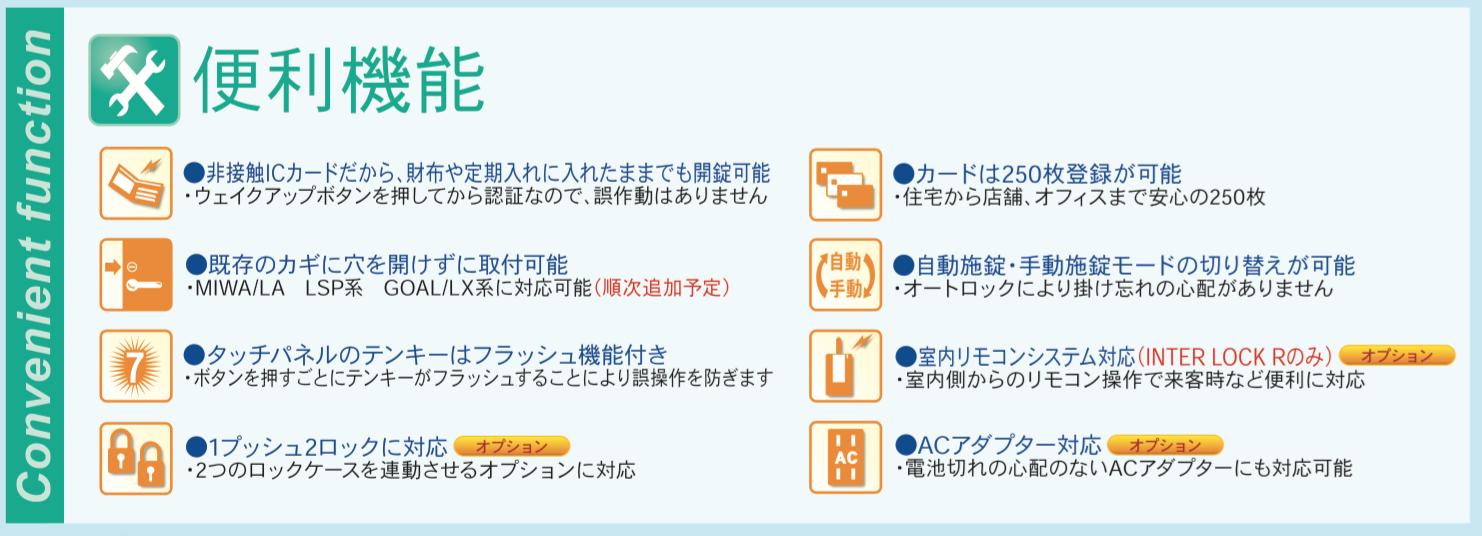 Convenient function

便利機能

●非接触ICカードだから、財布や定期入れに入れたままでも開錠可能
・ウェイクアップボタンを押してから認証なので、誤作動はありません

●既存のカギに穴を開けずに取付可能
・MIWA/LA LSP系 GOAL/LX系に対応可能（順次追加予定）

7

●タッチパネルのテンキーはフラッシュ機能付き
・ボタンを押すごとにテンキーがフラッシュすることにより誤操作を防ぎます

●1プッシュ2ロックに対応 オプション
・2つのロックケースを連動させるオプションに対応

●カードは250枚登録が可能
・住宅から店舗、オフィスまで安心の250枚

自動
手動

●自動施錠・手動施錠モードの切り替えが可能
・オートロックにより掛け忘れの心配がありません

●室内リモコンシステム対応（INTER LOCK Rのみ） オプション
・室内側からのリモコン操作で来客時など便利に対応

AC

●ACアダプター対応 オプション
・電池切れの心配のないACアダプターにも対応可能